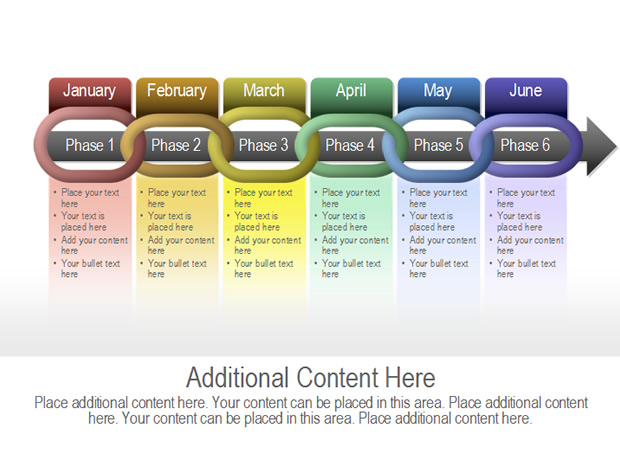 January

Phase 1

• Place your text here
• Your text is placed here
• Add your content here
• Your bullet text here

February

Phase 2

• Place your text here
• Your text is placed here
• Add your content here
• Your bullet text here

March

Phase 3

• Place your text here
• Your text is placed here
• Add your content here
• Your bullet text here

April

Phase 4

• Place your text here
• Your text is placed here
• Add your content here
• Your bullet text here

May

Phase 5

• Place your text here
• Your text is placed here
• Add your content here
• Your bullet text here

June

Phase 6

• Place your text here
• Your text is placed here
• Add your content here
• Your bullet text here

Additional Content Here

Place additional content here. Your content can be placed in this area. Place additional content here. Your content can be placed in this area. Place additional content here.